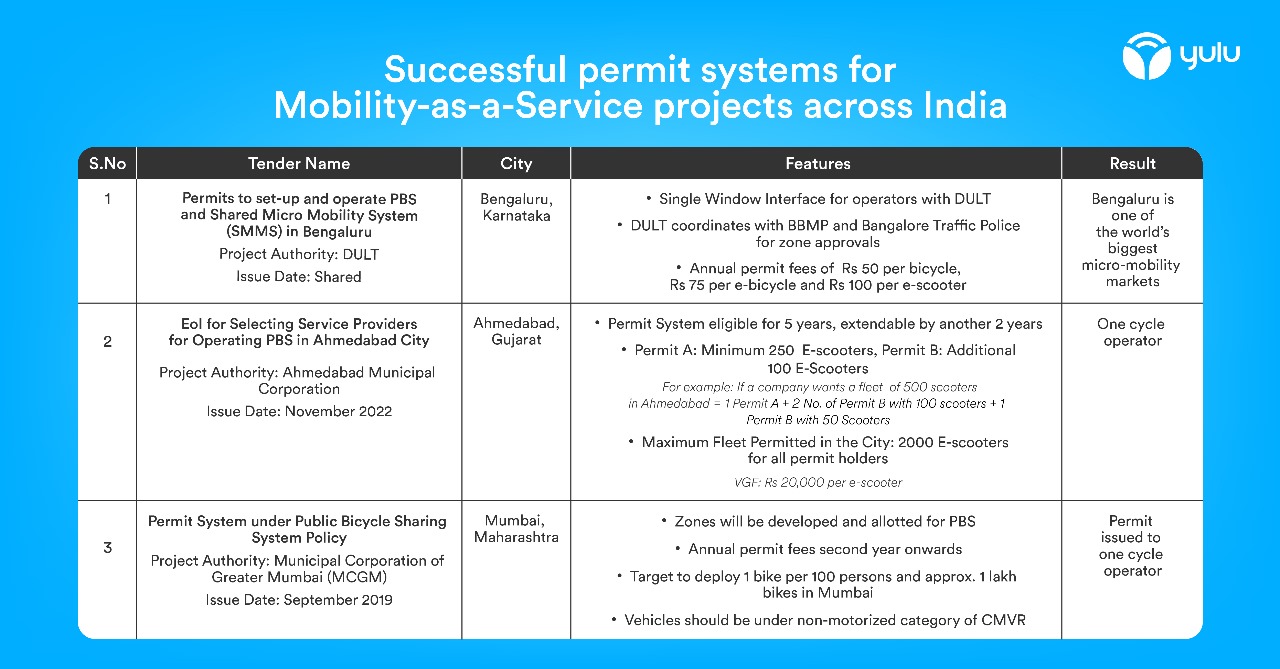 yulu

Successful permit systems for Mobility-as-a-Service projects across India

| S.No | Tender Name | City | Features | Result |
|---|---|---|---|---|
| 1 | Permits to set-up and operate PBS and Shared Micro Mobility System (SMMS) in Bengaluru Project Authority: DULT Issue Date: Shared | Bengaluru, Karnataka | • Single Window Interface for operators with DULT • DULT coordinates with BBMP and Bangalore Traffic Police for zone approvals • Annual permit fees of Rs 50 per bicycle, Rs 75 per e-bicycle and Rs 100 per e-scooter | Bengaluru is one of the world's biggest micro-mobility markets |
| 2 | EoI for Selecting Service Providers for Operating PBS in Ahmedabad City Project Authority: Ahmedabad Municipal Corporation Issue Date: November 2022 | Ahmedabad, Gujarat | • Permit System eligible for 5 years, extendable by another 2 years • Permit A: Minimum 250 E-scooters, Permit B: Additional 100 E-Scooters For example: If a company wants a fleet of 500 scooters in Ahmedabad = 1 Permit A + 2 No. of Permit B with 100 scooters + 1 Permit B with 50 Scooters • Maximum Fleet Permitted in the City: 2000 E-scooters for all permit holders VGF: Rs 20,000 per e-scooter | One cycle operator |
| 3 | Permit System under Public Bicycle Sharing System Policy Project Authority: Municipal Corporation of Greater Mumbai (MCGM) Issue Date: September 2019 | Mumbai, Maharashtra | • Zones will be developed and allotted for PBS • Annual permit fees second year onwards • Target to deploy 1 bike per 100 persons and approx. 1 lakh bikes in Mumbai • Vehicles should be under non-motorized category of CMVR | Permit issued to one cycle operator |